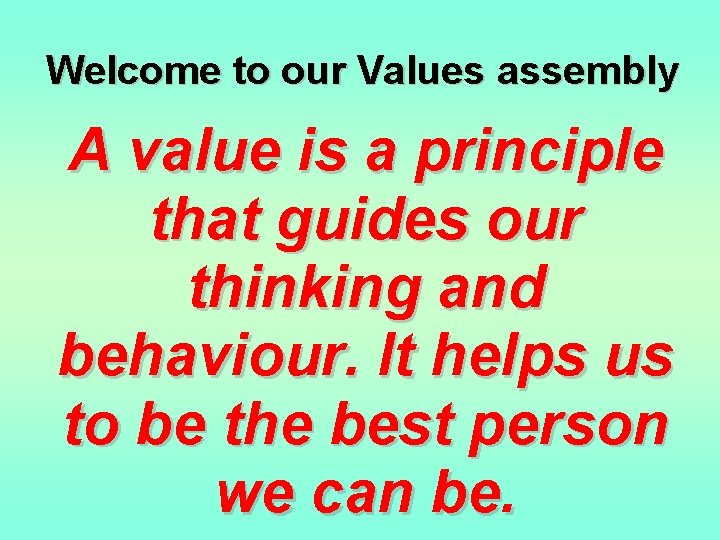 Welcome to our Values assembly

A value is a principle that guides our thinking and behaviour. It helps us to be the best person we can be.